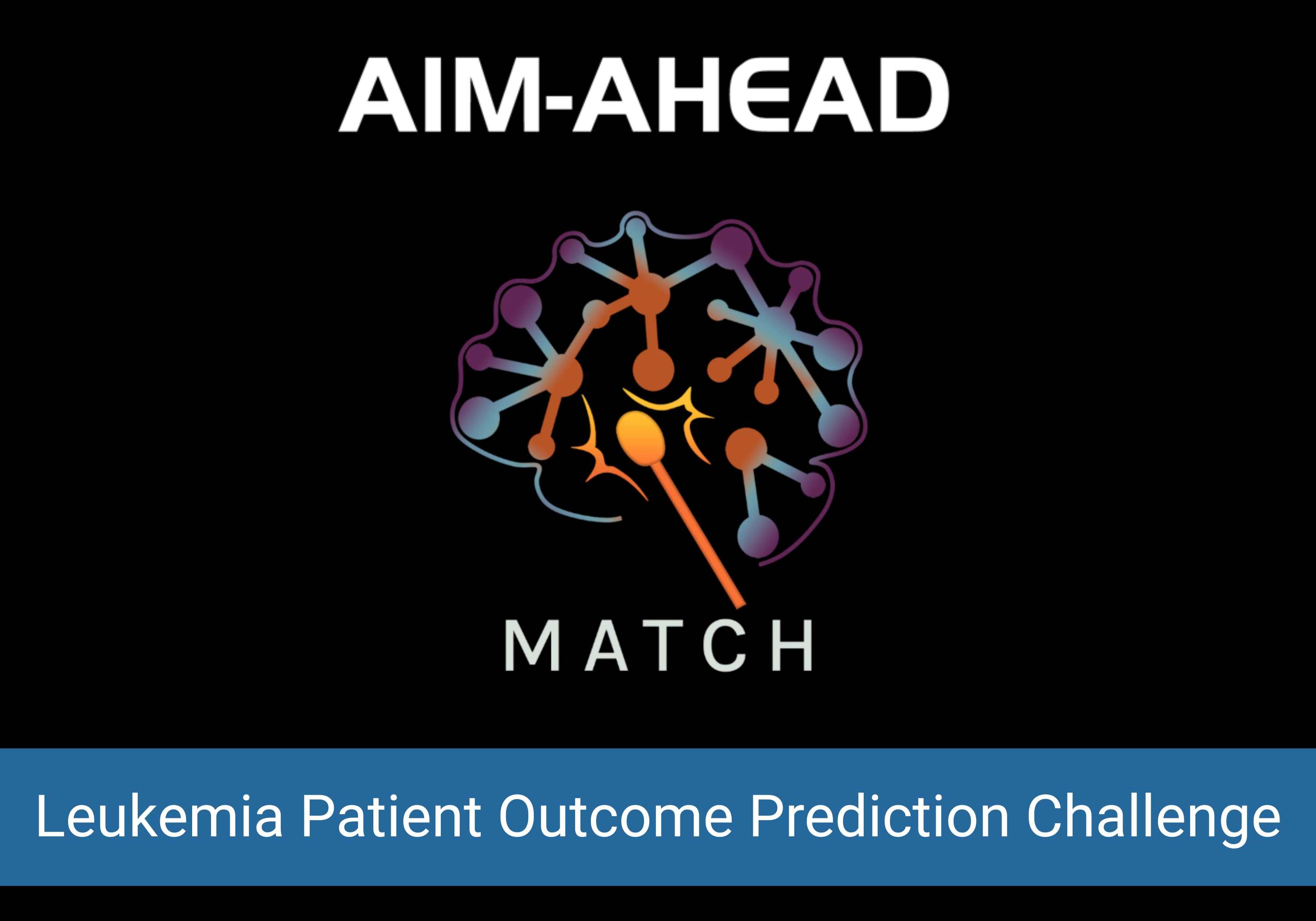 AIM-AHEAD

MATCH

Leukemia Patient Outcome Prediction Challenge